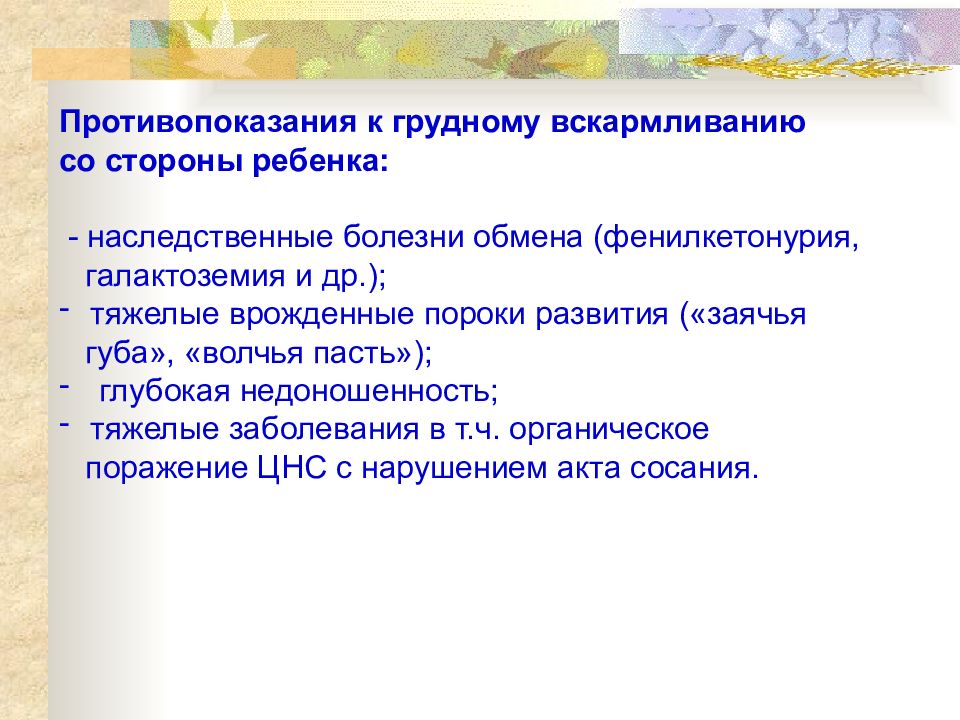 Противопоказания к грудному вскармливанию со стороны ребенка:

- наследственные болезни обмена (фенилкетонурия, галактоземия и др.);
- тяжелые врожденные пороки развития («заячья губа», «волчья пасть»);
- глубокая недоношенность;
- тяжелые заболевания в т.ч. органическое поражение ЦНС с нарушением акта сосания.